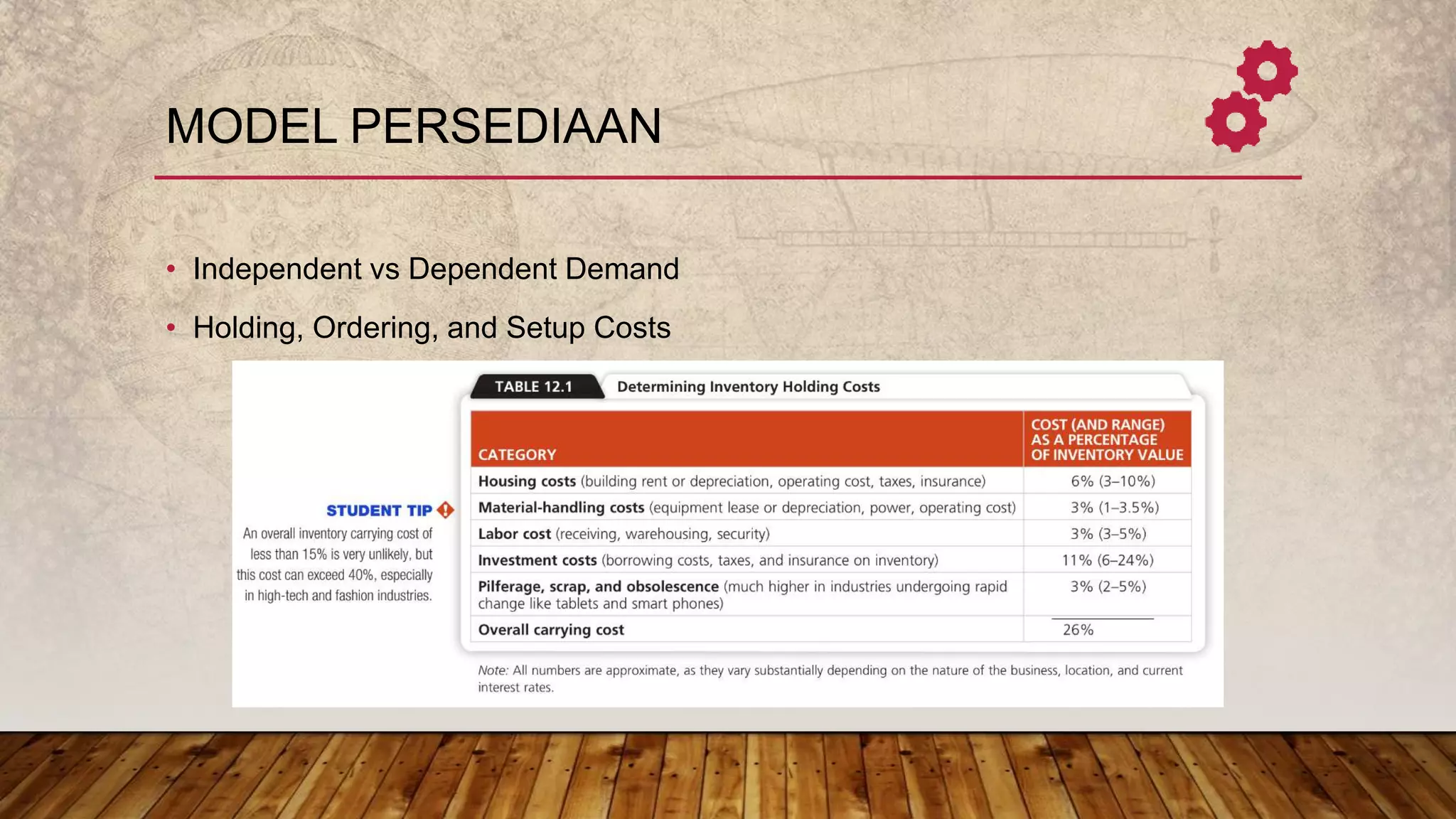 MODEL PERSEDIAAN

• Independent vs Dependent Demand

• Holding, Ordering, and Setup Costs

STUDENT TIP

An overall inventory carrying cost of less than 15% is very unlikely, but this cost can exceed 40%, especially in high-tech and fashion industries.

TABLE 12.1 Determining Inventory Holding Costs

| CATEGORY | COST (AND RANGE) AS A PERCENTAGE OF INVENTORY VALUE |
|---|---|
| Housing costs (building rent or depreciation, operating cost, taxes, insurance) | 6% (3–10%) |
| Material-handling costs (equipment lease or depreciation, power, operating cost) | 3% (1–3.5%) |
| Labor cost (receiving, warehousing, security) | 3% (3–5%) |
| Investment costs (borrowing costs, taxes, and insurance on inventory) | 11% (6–24%) |
| Pilferage, scrap, and obsolescence (much higher in industries undergoing rapid change like tablets and smart phones) | 3% (2–5%) |
| Overall carrying cost | 26% |

Note: All numbers are approximate, as they vary substantially depending on the nature of the business, location, and current interest rates.